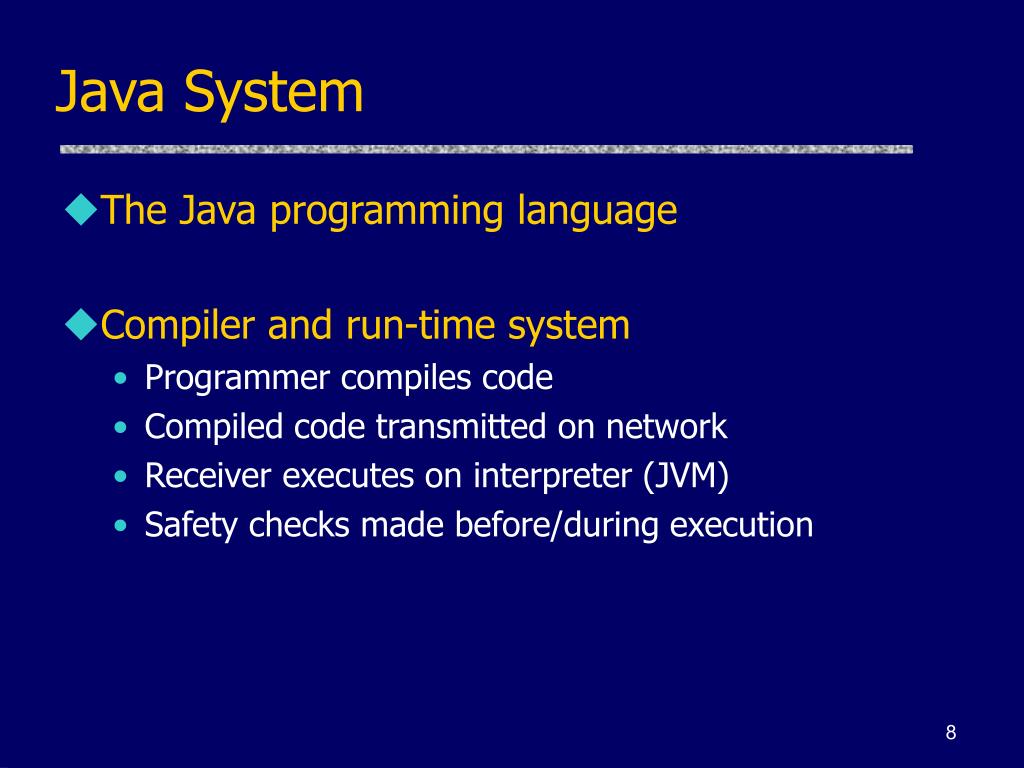 Java System

◆The Java programming language

◆Compiler and run-time system

• Programmer compiles code
• Compiled code transmitted on network
• Receiver executes on interpreter (JVM)
• Safety checks made before/during execution

8